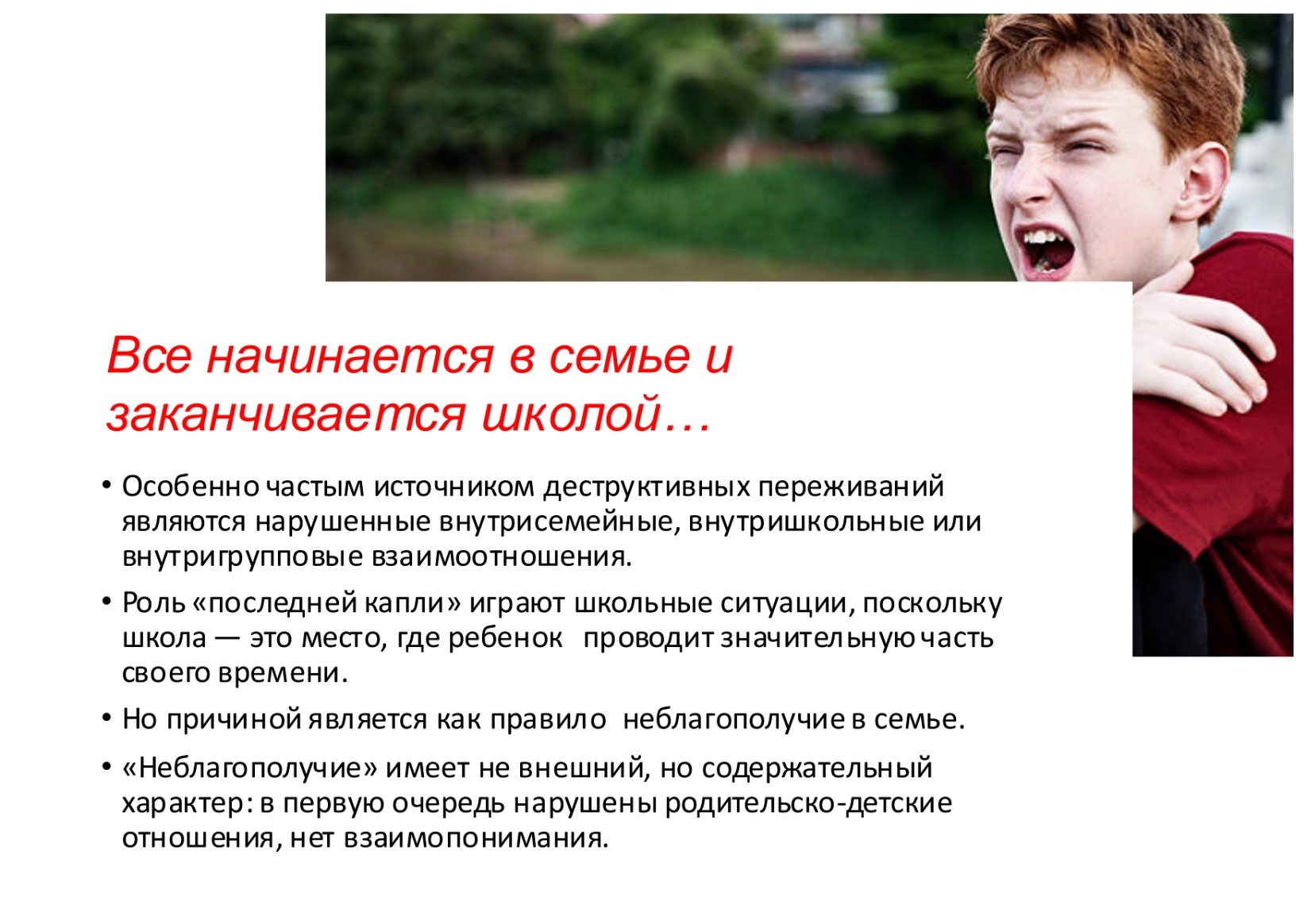 Все начинается в семье и заканчивается школой…

• Особенно частым источником деструктивных переживаний являются нарушенные внутрисемейные, внутришкольные или внутригрупповые взаимоотношения.

• Роль «последней капли» играют школьные ситуации, поскольку школа — это место, где ребенок проводит значительную часть своего времени.

• Но причиной является как правило неблагополучие в семье.

• «Неблагополучие» имеет не внешний, но содержательный характер: в первую очередь нарушены родительско-детские отношения, нет взаимопонимания.